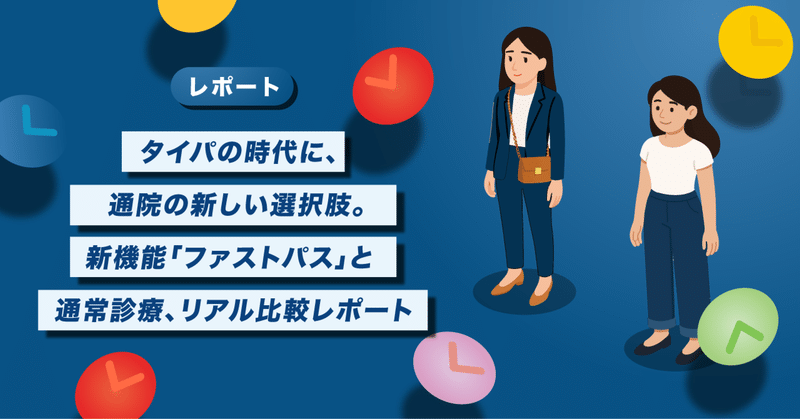 レポート

タイパの時代に、
通院の新しい選択肢。
新機能「ファストパス」と
通常診療、リアル比較レポート